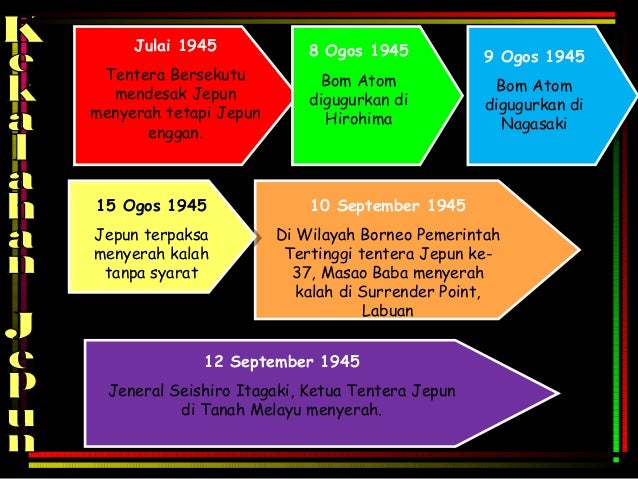 Kekalahan Jepun

Julai 1945

Tentera Bersekutu mendesak Jepun menyerah tetapi Jepun enggan.

8 Ogos 1945

Bom Atom digugurkan di Hirohima

9 Ogos 1945

Bom Atom digugurkan di Nagasaki

15 Ogos 1945

Jepun terpaksa menyerah kalah tanpa syarat

10 September 1945

Di Wilayah Borneo Pemerintah Tertinggi tentera Jepun ke-37, Masao Baba menyerah kalah di Surrender Point, Labuan

12 September 1945

Jeneral Seishiro Itagaki, Ketua Tentera Jepun di Tanah Melayu menyerah.